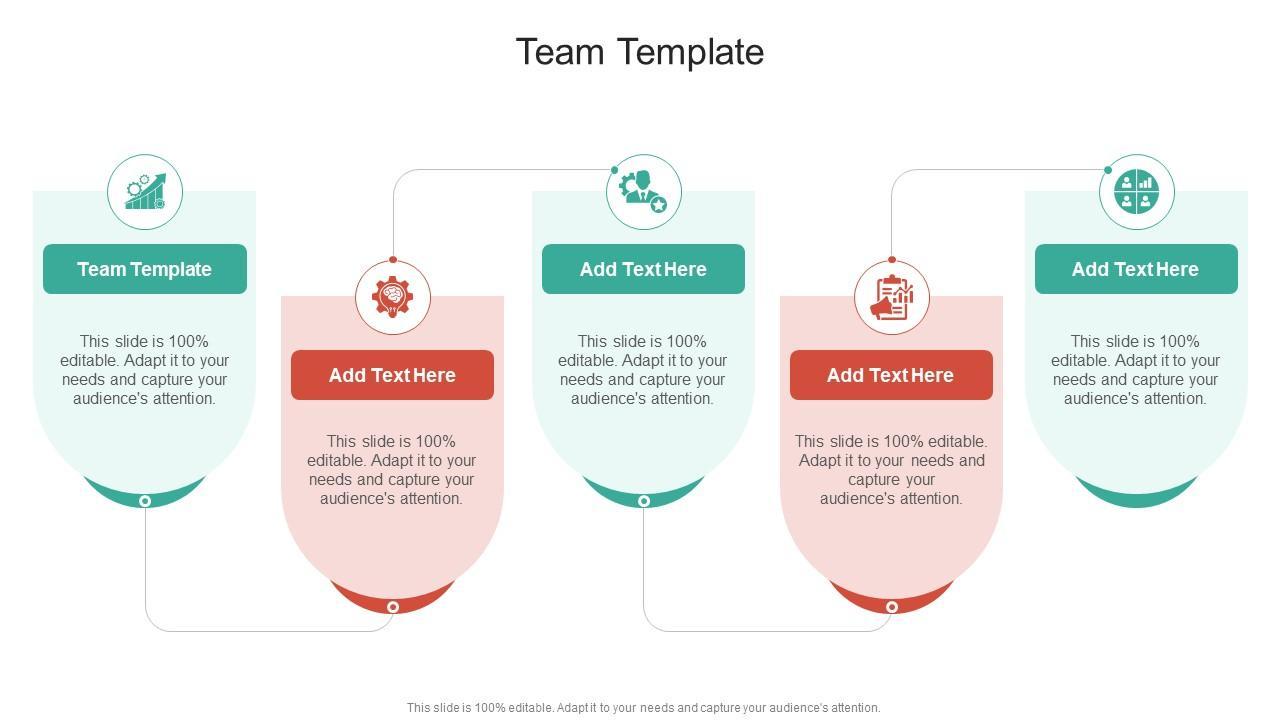 Team Template

Team Template

This slide is 100% editable. Adapt it to your needs and capture your audience's attention.

Add Text Here

This slide is 100% editable. Adapt it to your needs and capture your audience's attention.

Add Text Here

This slide is 100% editable. Adapt it to your needs and capture your audience's attention.

Add Text Here

This slide is 100% editable. Adapt it to your needs and capture your audience's attention.

Add Text Here

This slide is 100% editable. Adapt it to your needs and capture your audience's attention.

This slide is 100% editable. Adapt it to your needs and capture your audience's attention.